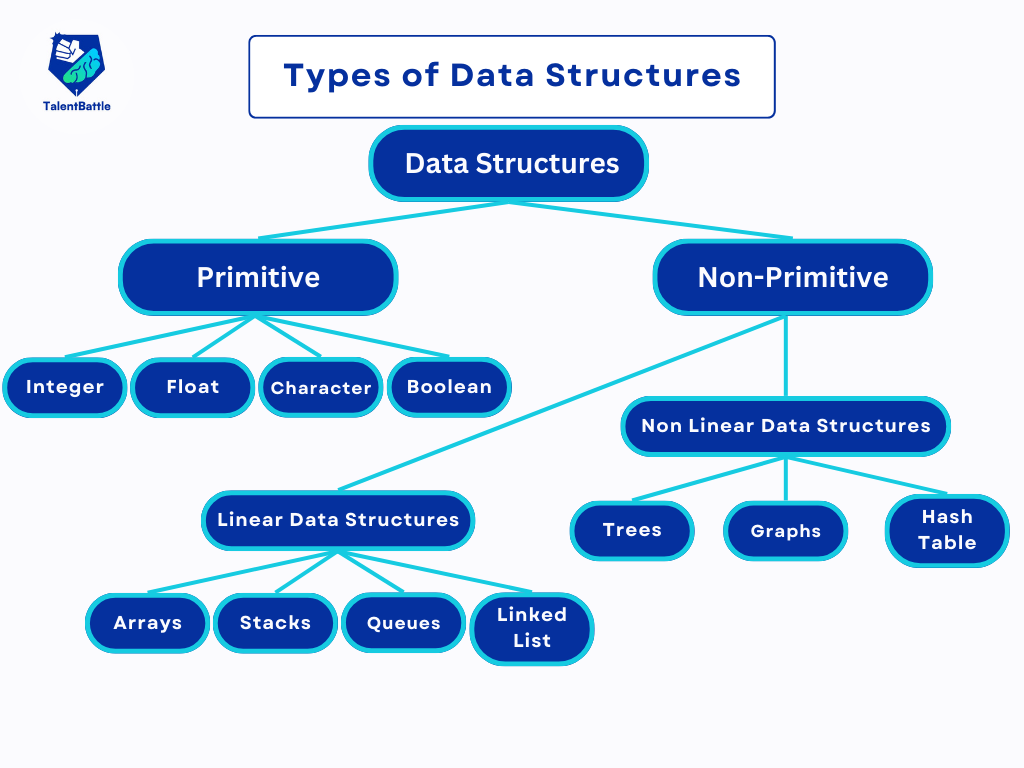 TalentBattle

Types of Data Structures

Data Structures

Primitive

Non-Primitive

Integer

Float

Character

Boolean

Non Linear Data Structures

Linear Data Structures

Trees

Graphs

Hash Table

Arrays

Stacks

Queues

Linked List